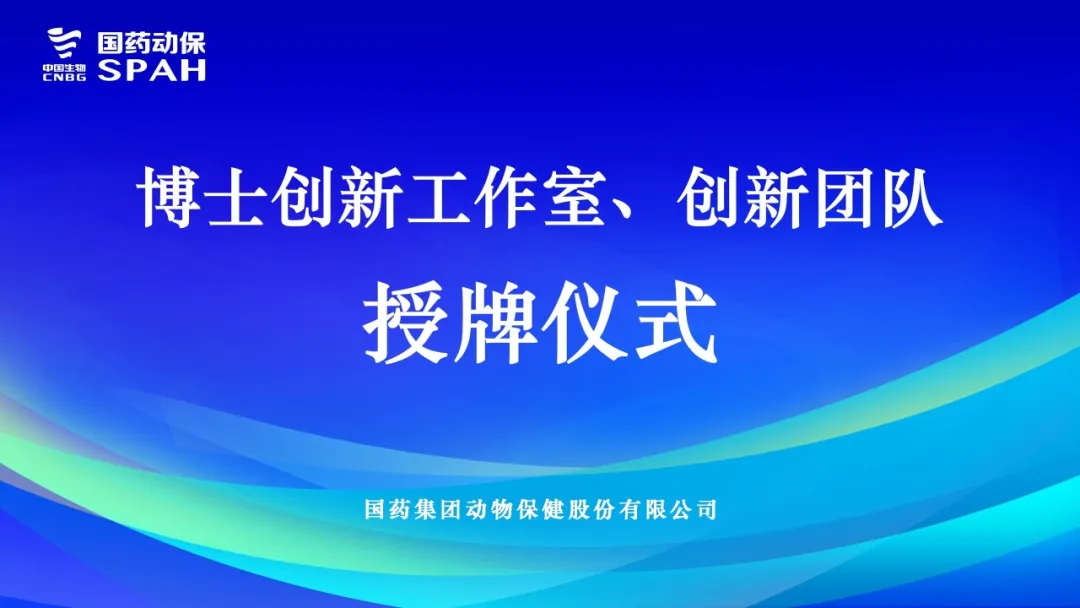 中国生物
CNBG
国药动保
SPAH

博士创新工作室、创新团队
授牌仪式

国药集团动物保健股份有限公司